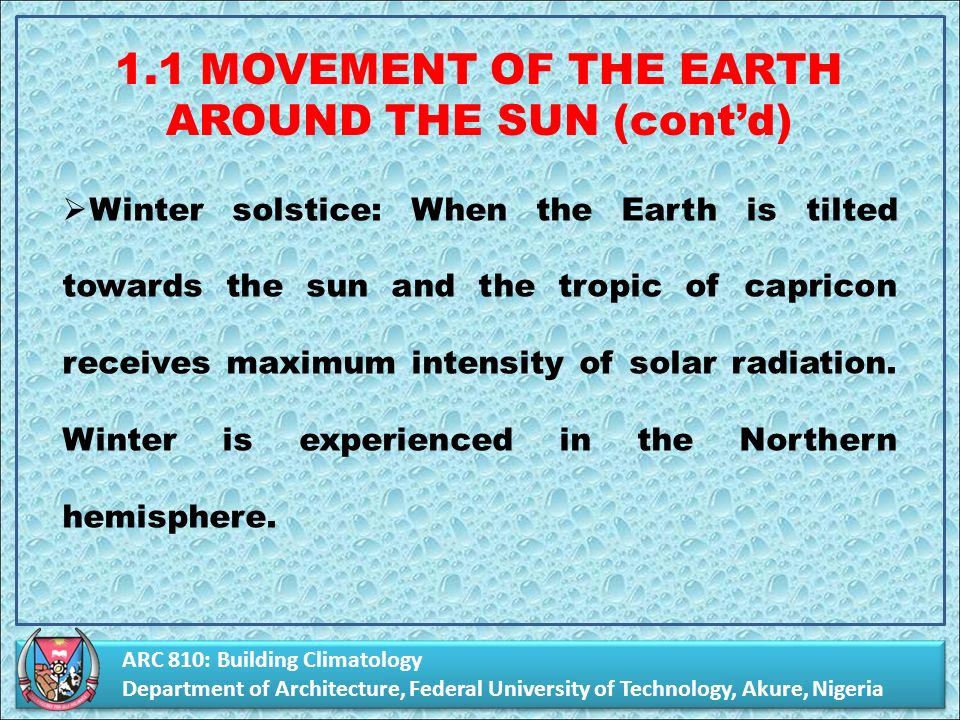 1.1 MOVEMENT OF THE EARTH AROUND THE SUN (cont'd)

➢Winter solstice: When the Earth is tilted towards the sun and the tropic of capricon receives maximum intensity of solar radiation. Winter is experienced in the Northern hemisphere.

ARC 810: Building Climatology
Department of Architecture, Federal University of Technology, Akure, Nigeria